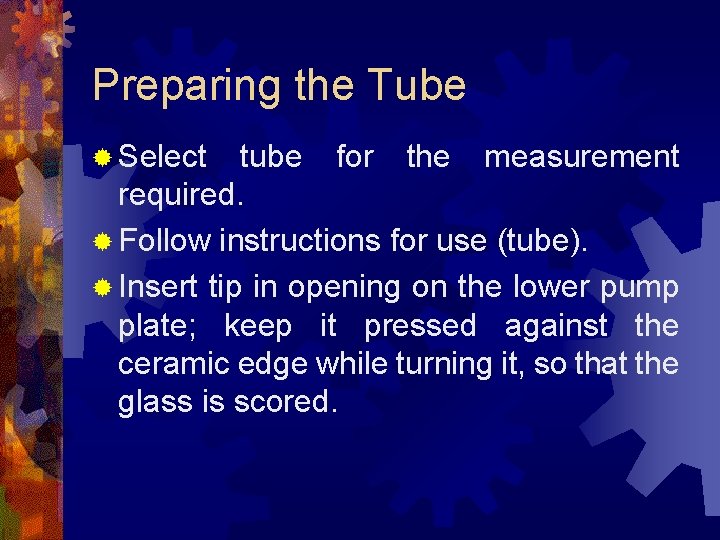 Preparing the Tube

Select tube for the measurement required.

Follow instructions for use (tube).

Insert tip in opening on the lower pump plate; keep it pressed against the ceramic edge while turning it, so that the glass is scored.